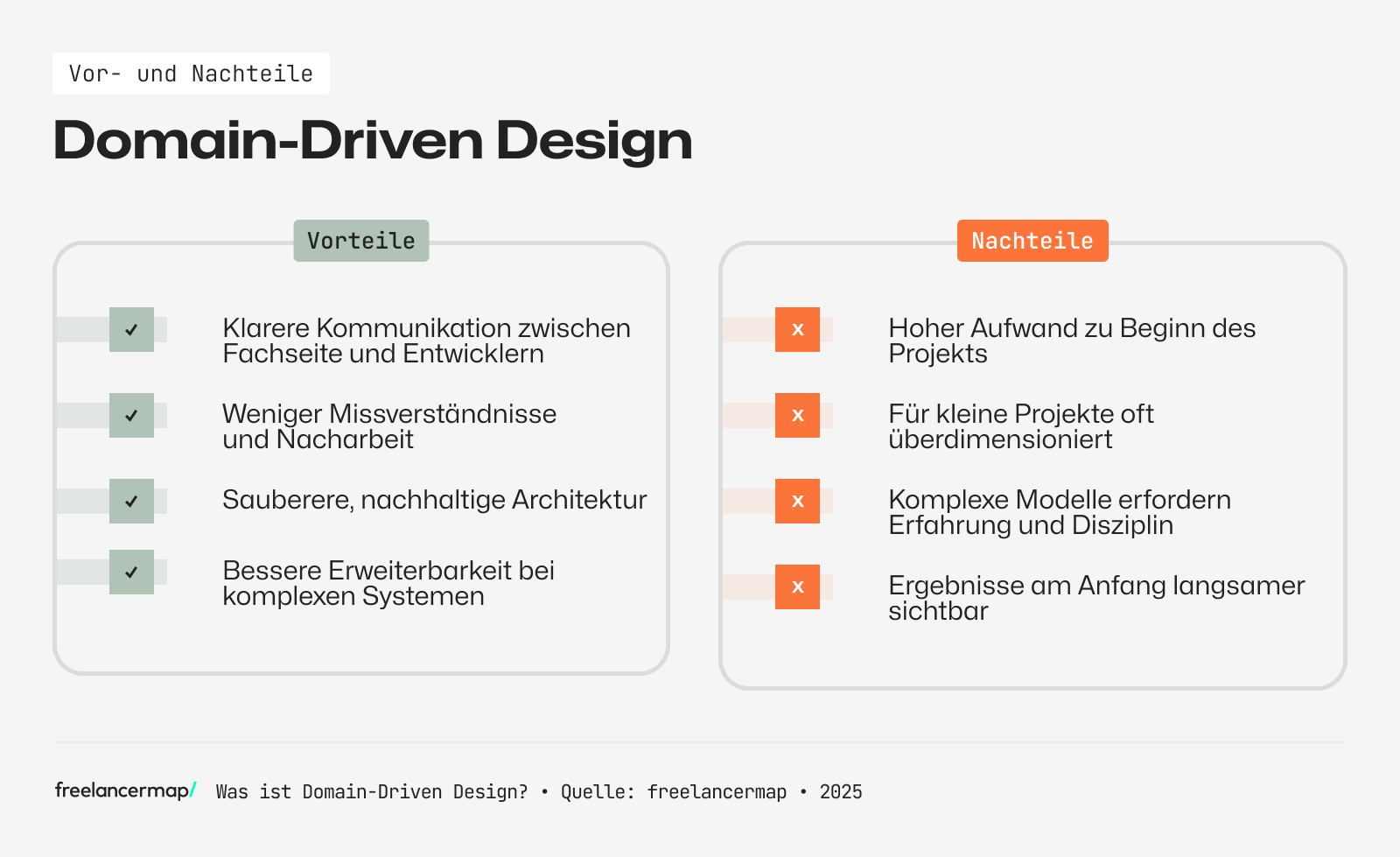 Vor- und Nachteile

Domain-Driven Design

Vorteile

✓ Klarere Kommunikation zwischen Fachseite und Entwicklern

✓ Weniger Missverständnisse und Nacharbeit

✓ Sauberere, nachhaltige Architektur

✓ Bessere Erweiterbarkeit bei komplexen Systemen

Nachteile

x Hoher Aufwand zu Beginn des Projekts

x Für kleine Projekte oft überdimensioniert

x Komplexe Modelle erfordern Erfahrung und Disziplin

x Ergebnisse am Anfang langsamer sichtbar

freelancermap/ Was ist Domain-Driven Design? • Quelle: freelancermap • 2025